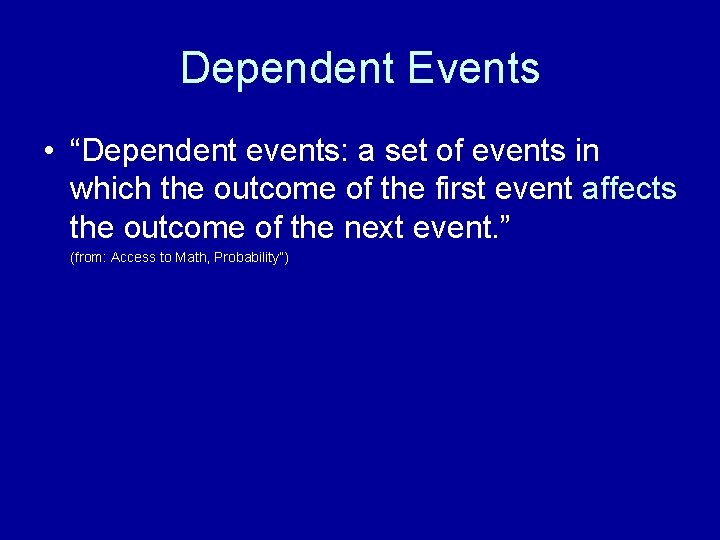 Dependent Events

• “Dependent events: a set of events in which the outcome of the first event affects the outcome of the next event.”
(from: Access to Math, Probability")